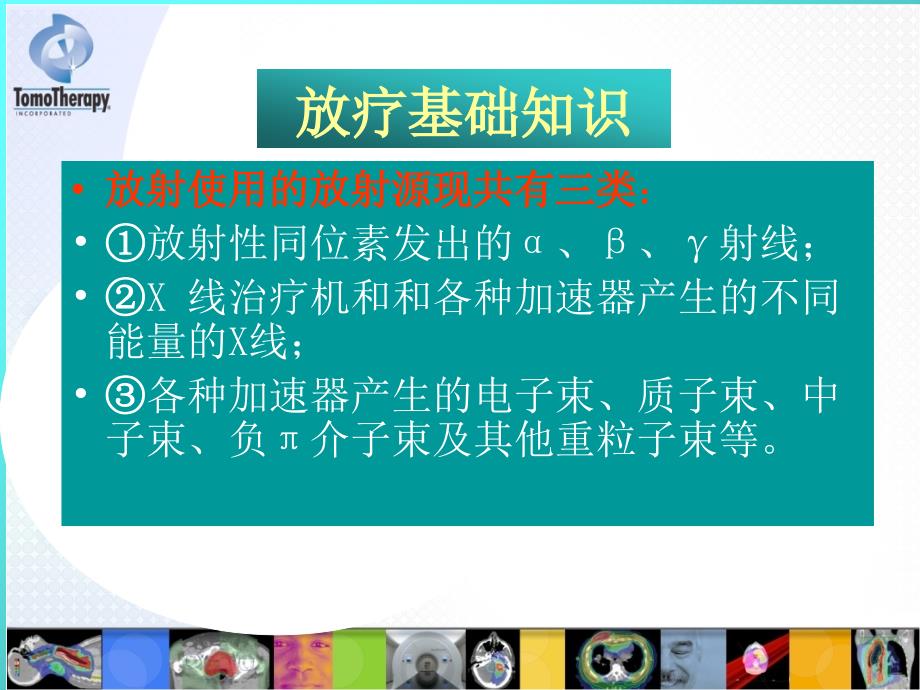 TomoTherapy
INCORPORATED

放疗基础知识

• 放射使用的放射源现共有三类：
• ①放射性同位素发出的α、β、γ射线；
• ②X 线治疗机和和各种加速器产生的不同能量的X线；
• ③各种加速器产生的电子束、质子束、中子束、负π介子束及其他重粒子束等。